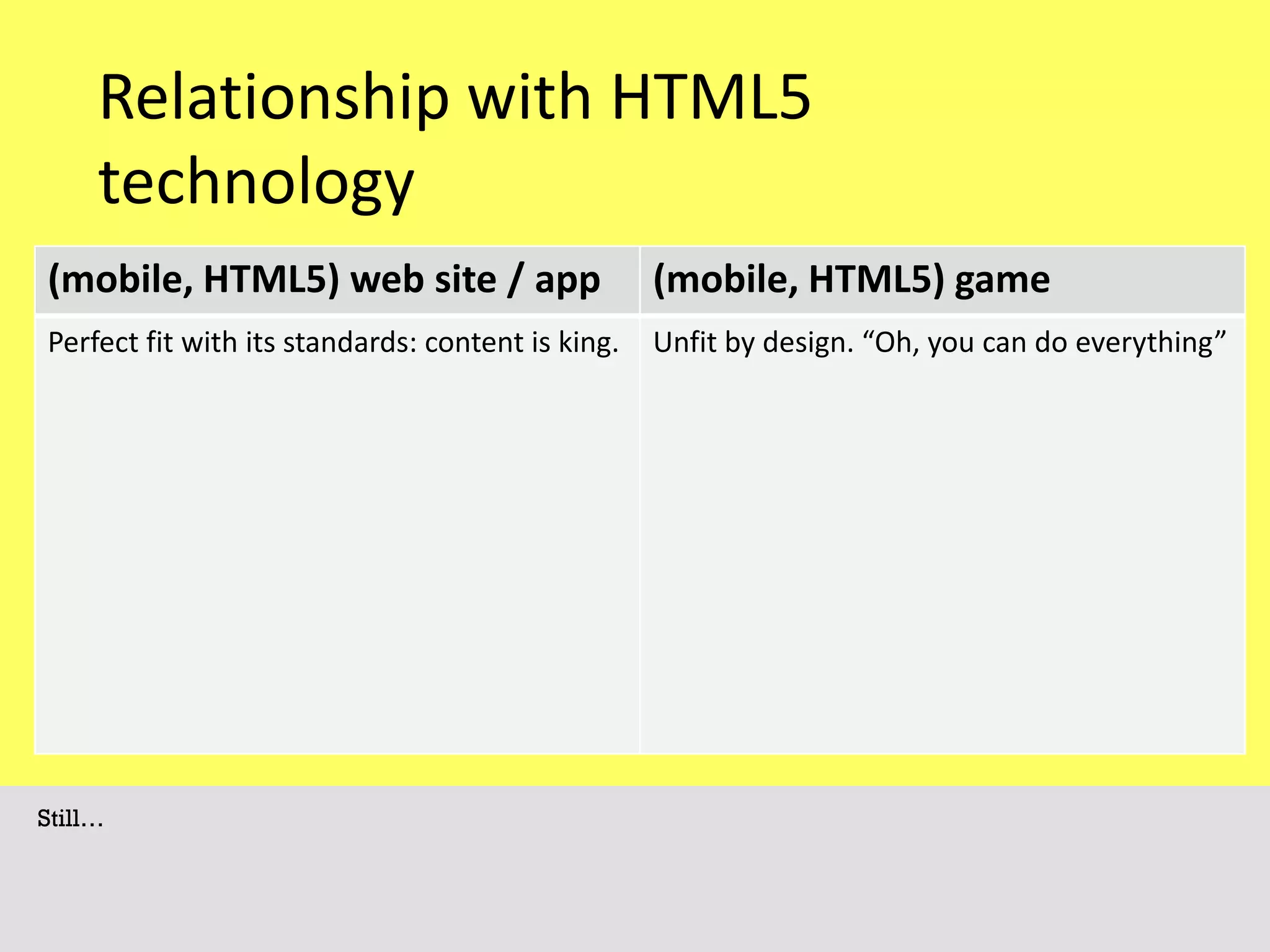 Relationship with HTML5 technology

| (mobile, HTML5) web site / app | (mobile, HTML5) game |
|---|---|
| Perfect fit with its standards: content is king. | Unfit by design. “Oh, you can do everything” |

Still…